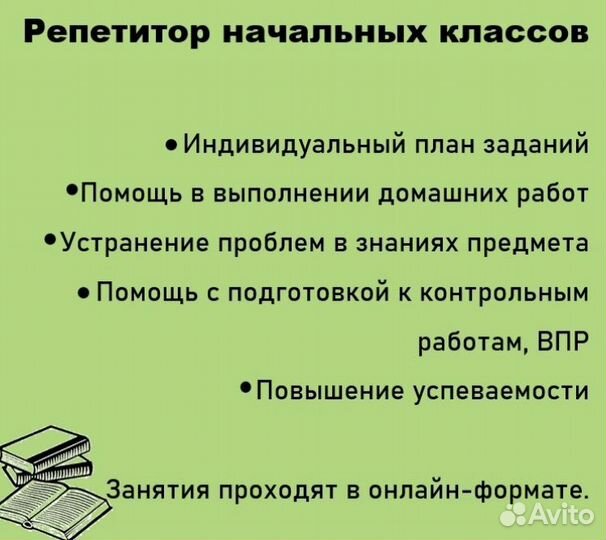 Репетитор начальных классов

•Индивидуальный план заданий
•Помощь в выполнении домашних работ
•Устранение проблем в знаниях предмета
•Помощь с подготовкой к контрольным работам, ВПР
•Повышение успеваемости

Занятия проходят в онлайн-формате.

Avito